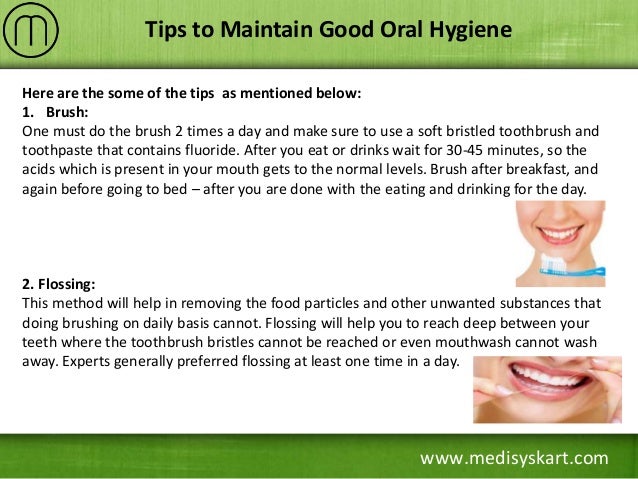 Tips to Maintain Good Oral Hygiene

Here are the some of the tips as mentioned below:
1. Brush:
One must do the brush 2 times a day and make sure to use a soft bristled toothbrush and toothpaste that contains fluoride. After you eat or drinks wait for 30-45 minutes, so the acids which is present in your mouth gets to the normal levels. Brush after breakfast, and again before going to bed – after you are done with the eating and drinking for the day.

2. Flossing:
This method will help in removing the food particles and other unwanted substances that doing brushing on daily basis cannot. Flossing will help you to reach deep between your teeth where the toothbrush bristles cannot be reached or even mouthwash cannot wash away. Experts generally preferred flossing at least one time in a day.

www.medisyskart.com